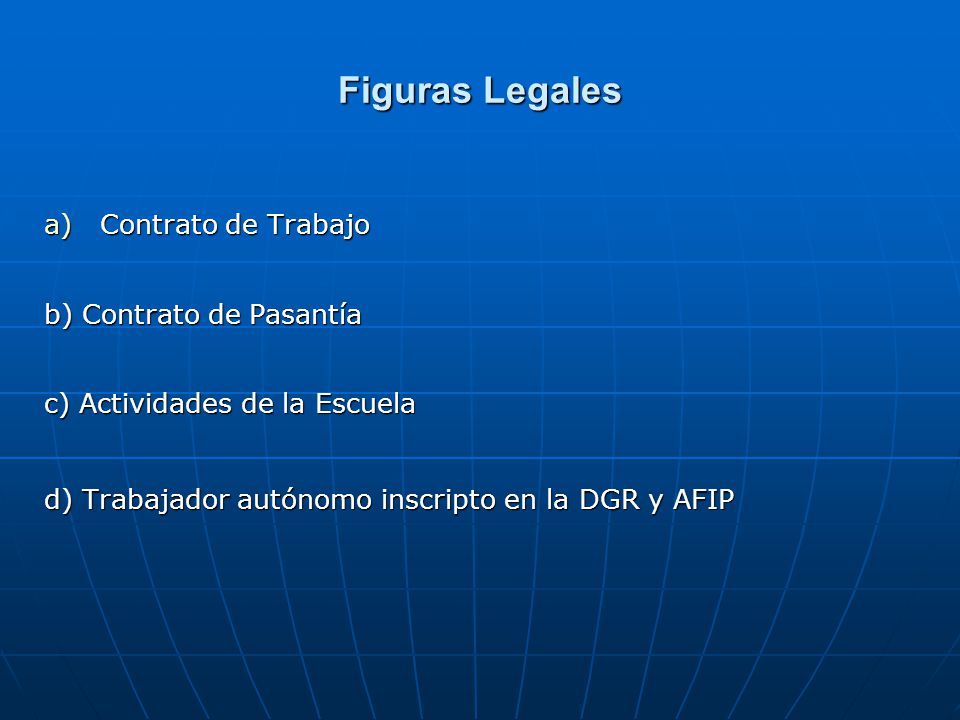 Figuras Legales

a) Contrato de Trabajo

b) Contrato de Pasantía

c) Actividades de la Escuela

d) Trabajador autónomo inscripto en la DGR y AFIP